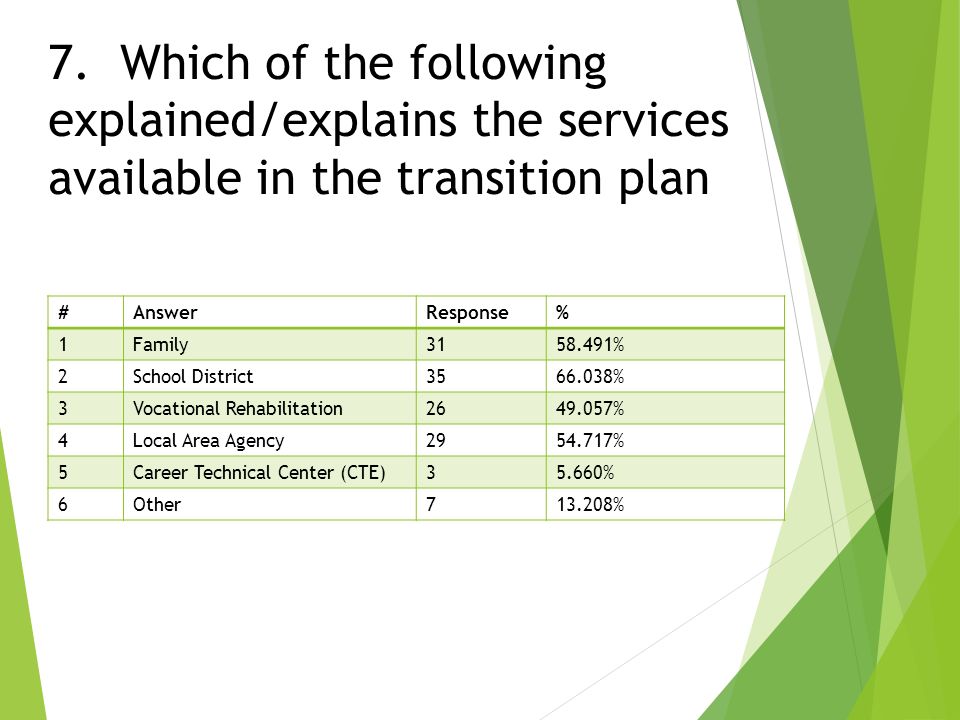 7. Which of the following explained/explains the services available in the transition plan

| # | Answer | Response | % |
|---|---|---|---|
| 1 | Family | 31 | 58.491% |
| 2 | School District | 35 | 66.038% |
| 3 | Vocational Rehabilitation | 26 | 49.057% |
| 4 | Local Area Agency | 29 | 54.717% |
| 5 | Career Technical Center (CTE) | 3 | 5.660% |
| 6 | Other | 7 | 13.208% |